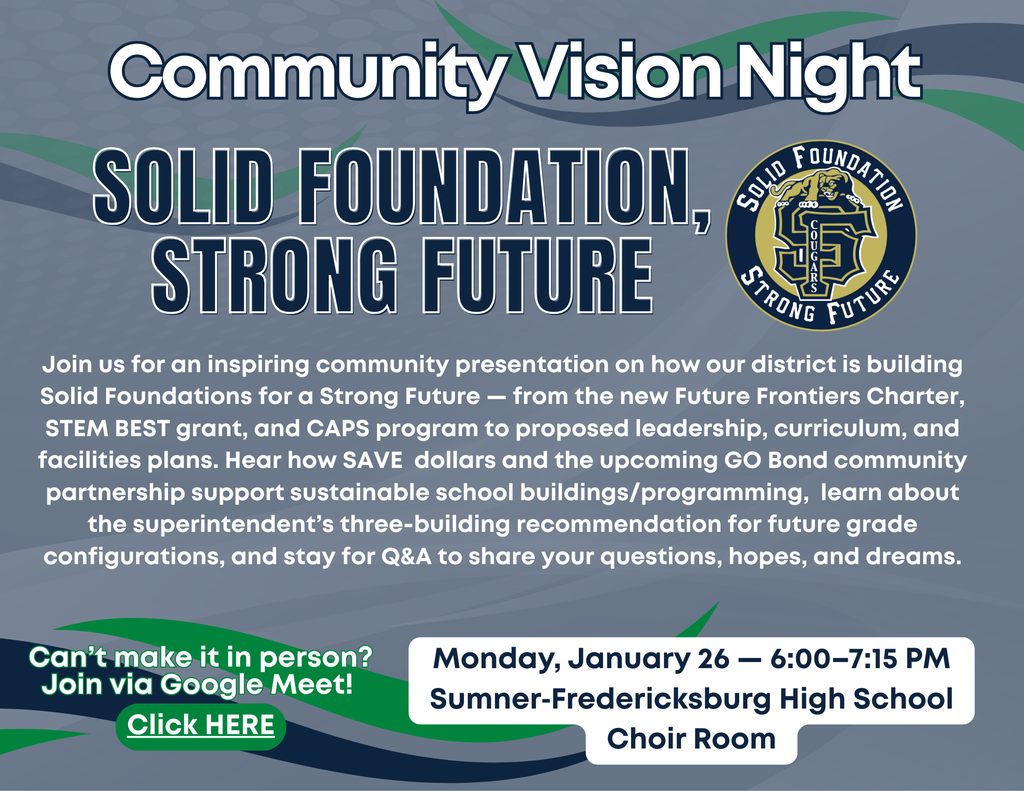 Community Vision Night

SOLID FOUNDATION, STRONG FUTURE

SOLID FOUNDATION
SF
COUGARS
STRONG FUTURE

Join us for an inspiring community presentation on how our district is building Solid Foundations for a Strong Future — from the new Future Frontiers Charter, STEM BEST grant, and CAPS program to proposed leadership, curriculum, and facilities plans. Hear how SAVE dollars and the upcoming GO Bond community partnership support sustainable school buildings/programming, learn about the superintendent's three-building recommendation for future grade configurations, and stay for Q&A to share your questions, hopes, and dreams.

Can't make it in person? Join via Google Meet!

Click HERE

Monday, January 26 — 6:00–7:15 PM
Sumner-Fredericksburg High School
Choir Room